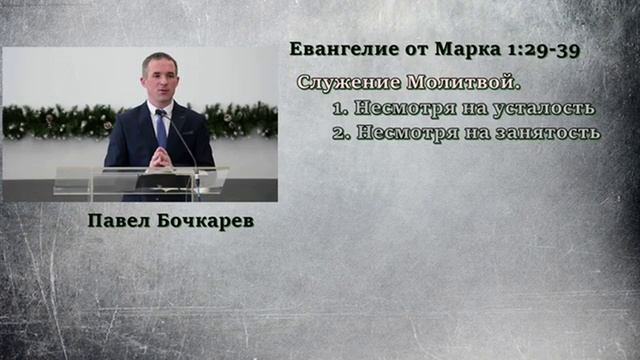 Евангелие от Марка 1:29-39

Служение Молитвой.
1. Несмотря на усталость
2. Несмотря на занятость

Павел Бочкарев